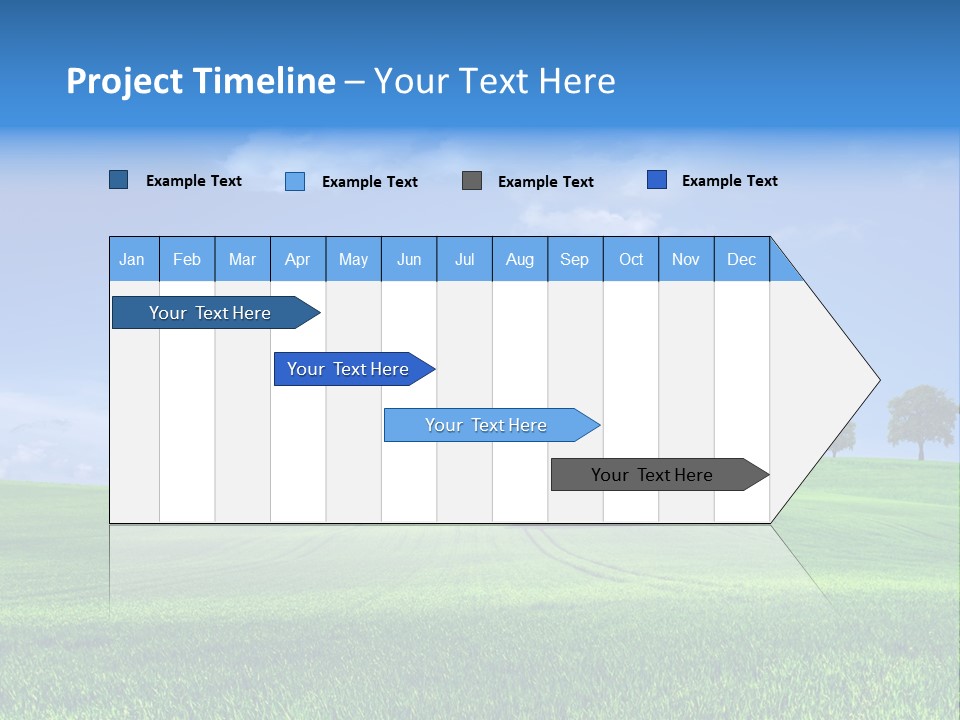 Project Timeline – Your Text Here

Example Text
Example Text
Example Text
Example Text

| Jan | Feb | Mar | Apr | May | Jun | Jul | Aug | Sep | Oct | Nov | Dec |
|---|---|---|---|---|---|---|---|---|---|---|---|

Your Text Here

Your Text Here

Your Text Here

Your Text Here